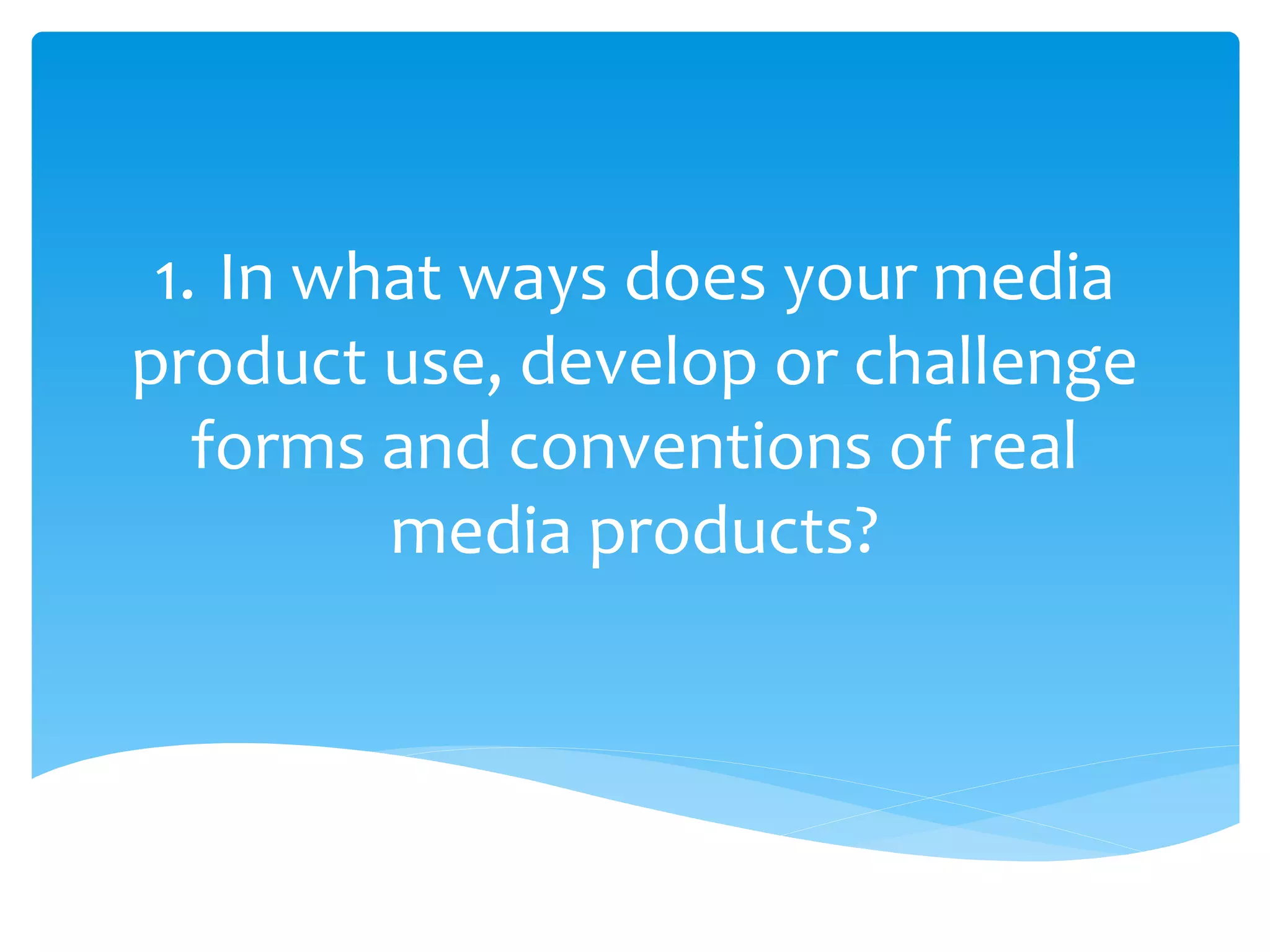 1. In what ways does your media product use, develop or challenge forms and conventions of real media products?